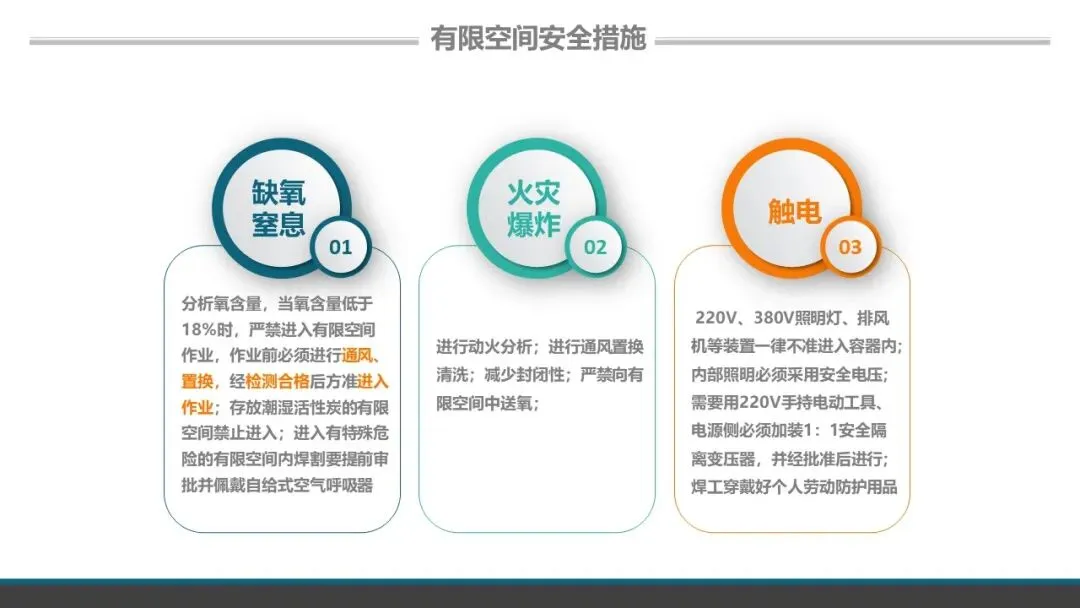 有限空间安全措施

缺氧窒息

01

分析氧含量，当氧含量低于18%时，严禁进入有限空间作业，作业前必须进行通风、置换，经检测合格后方准进入作业；存放潮湿活性炭的有限空间禁止进入；进入有特殊危险的有限空间内焊割要提前审批并佩戴自给式空气呼吸器

火灾爆炸

02

进行动火分析；进行通风置换清洗；减少封闭性；严禁向有限空间中送氧；

触电

03

220V、380V照明灯、排风机等装置一律不准进入容器内；内部照明必须采用安全电压；需要用220V手持电动工具、电源侧必须加装1：1安全隔离变压器，并经批准后进行；焊工穿戴好个人劳动防护用品